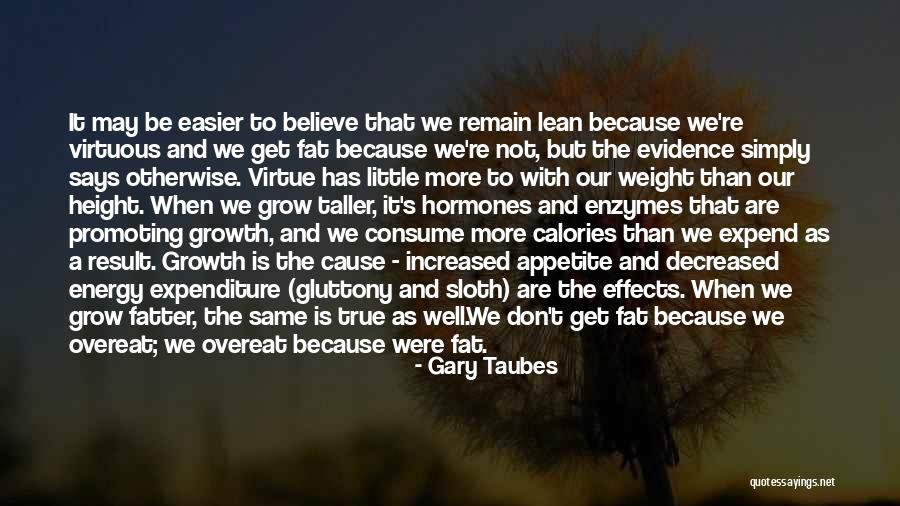 It may be easier to believe that we remain lean because we're virtuous and we get fat because we're not, but the evidence simply says otherwise. Virtue has little more to with our weight than our height. When we grow taller, it's hormones and enzymes that are promoting growth, and we consume more calories than we expend as a result. Growth is the cause - increased appetite and decreased energy expenditure (gluttony and sloth) are the effects. When we grow fatter, the same is true as well.We don't get fat because we overeat; we overeat because were fat.

- Gary Taubes

quotessayings.net